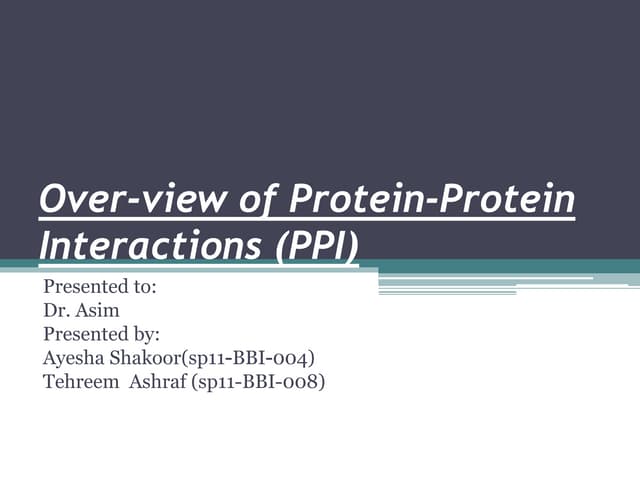 Over-view of Protein-Protein Interactions (PPI)

Presented to:
Dr. Asim
Presented by:
Ayesha Shakoor(sp11-BBI-004)
Tehreem Ashraf (sp11-BBI-008)